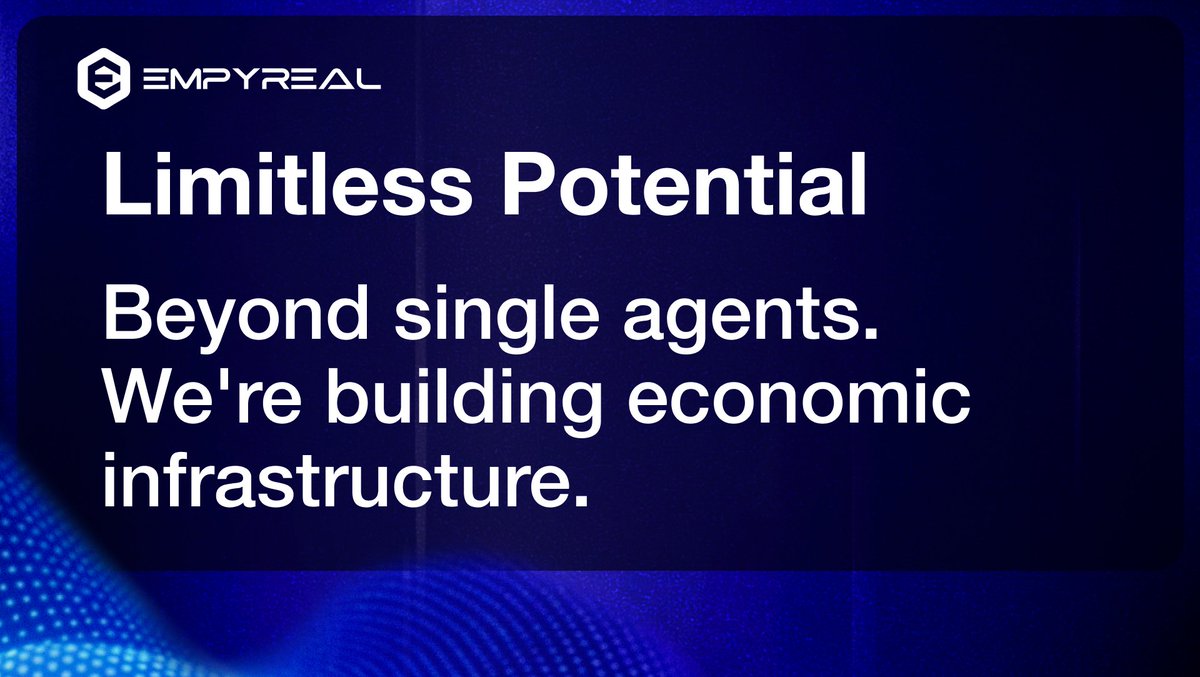 EMPYREAL

Limitless Potential

Beyond single agents. We're building economic infrastructure.